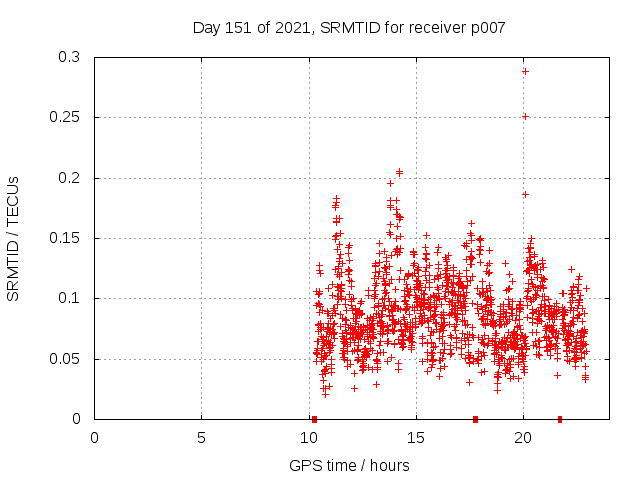 Day 151 of 2021, SRMTID for receiver p007

SRMTID / TECUs

0.3
0.25
0.2
0.15
0.1
0.05
0

0
5
10
15
20

GPS time / hours